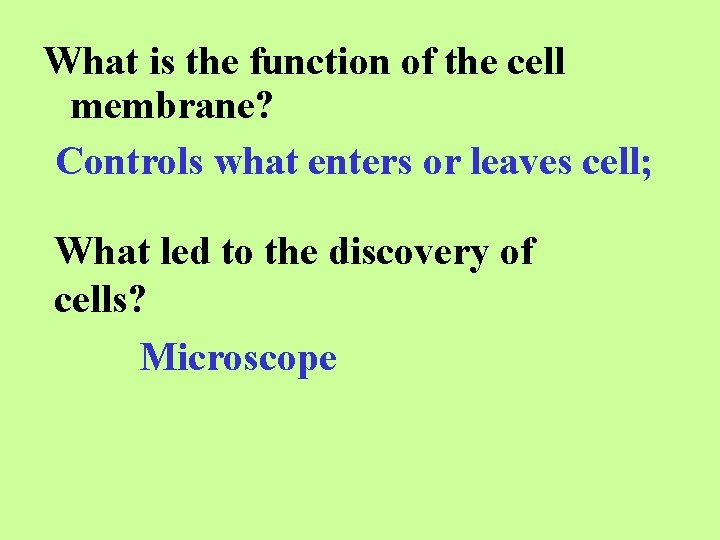 What is the function of the cell membrane?

Controls what enters or leaves cell;

What led to the discovery of cells?

Microscope